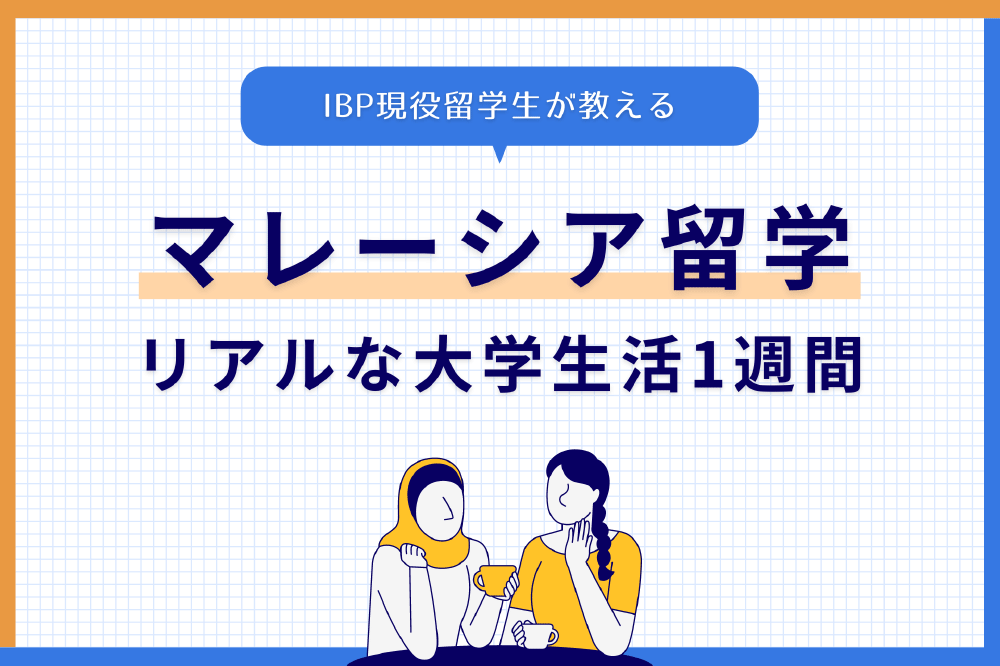 IBP現役留学生が教える

マレーシア留学

リアルな大学生活1週間